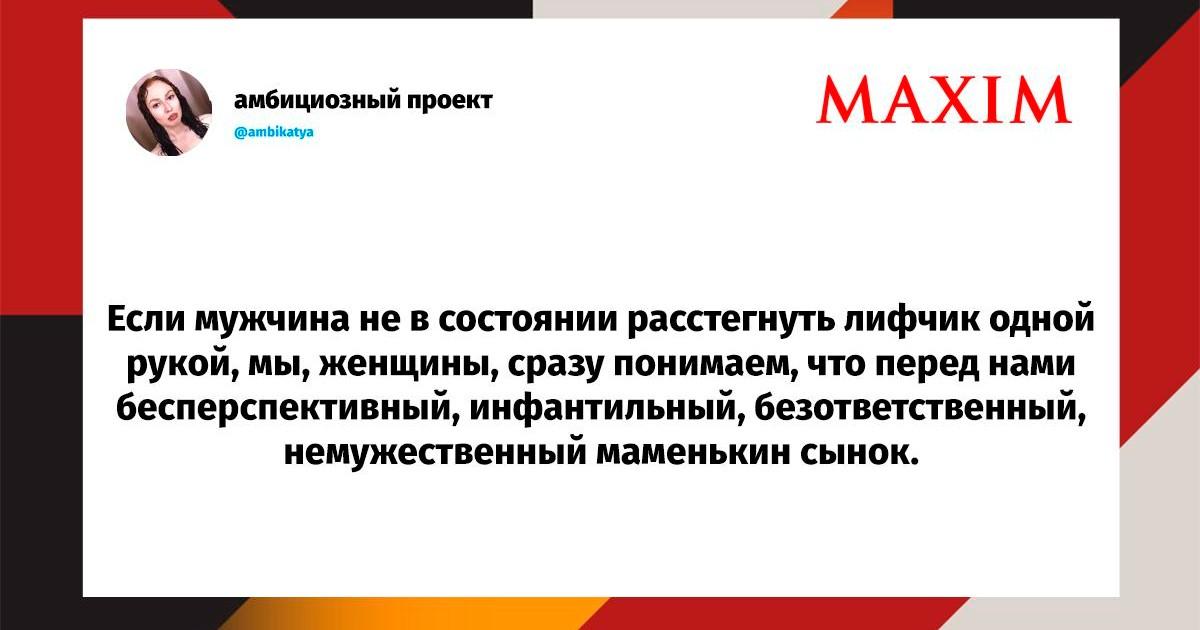 амбициозный проект
@ambikatya

MAXIM

Если мужчина не в состоянии расстегнуть лифчик одной рукой, мы, женщины, сразу понимаем, что перед нами бесперспективный, инфантильный, безответственный, немужественный маменькин сынок.